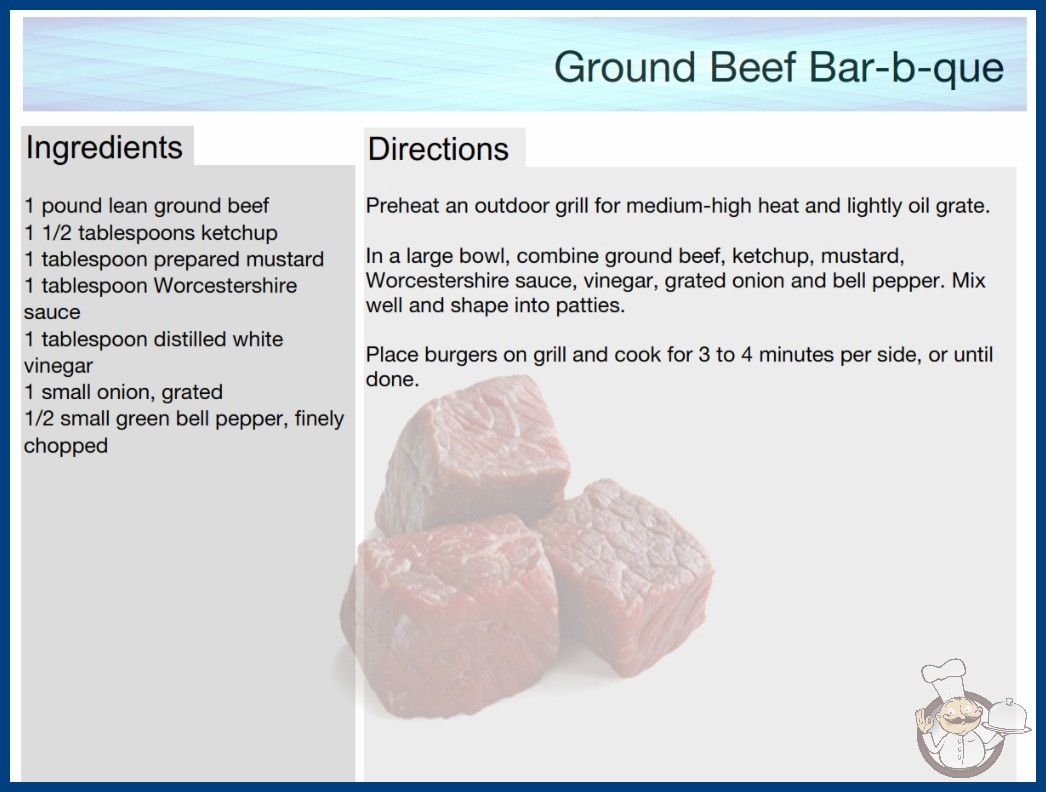 Ground Beef Bar-b-que

Ingredients

1 pound lean ground beef
1 1/2 tablespoons ketchup
1 tablespoon prepared mustard
1 tablespoon Worcestershire sauce
1 tablespoon distilled white vinegar
1 small onion, grated
1/2 small green bell pepper, finely chopped

Directions

Preheat an outdoor grill for medium-high heat and lightly oil grate.

In a large bowl, combine ground beef, ketchup, mustard, Worcestershire sauce, vinegar, grated onion and bell pepper. Mix well and shape into patties.

Place burgers on grill and cook for 3 to 4 minutes per side, or until done.